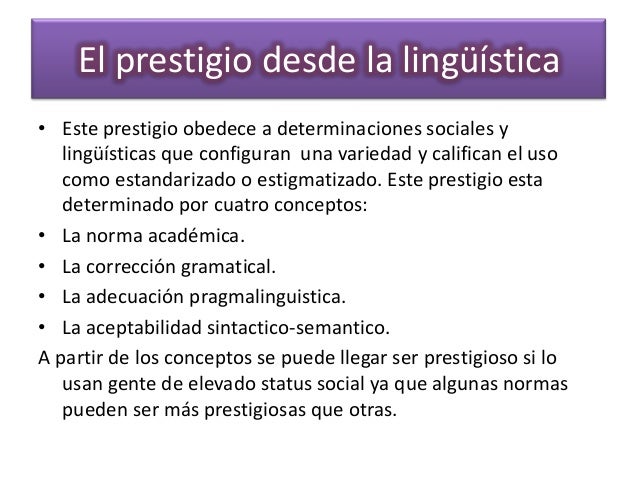 El prestigio desde la lingüística

• Este prestigio obedece a determinaciones sociales y lingüísticas que configuran una variedad y califican el uso como estandarizado o estigmatizado. Este prestigio esta determinado por cuatro conceptos:
• La norma académica.
• La corrección gramatical.
• La adecuación pragmalinguistica.
• La aceptabilidad sintactico-semantico.

A partir de los conceptos se puede llegar ser prestigioso si lo usan gente de elevado status social ya que algunas normas pueden ser más prestigiosas que otras.